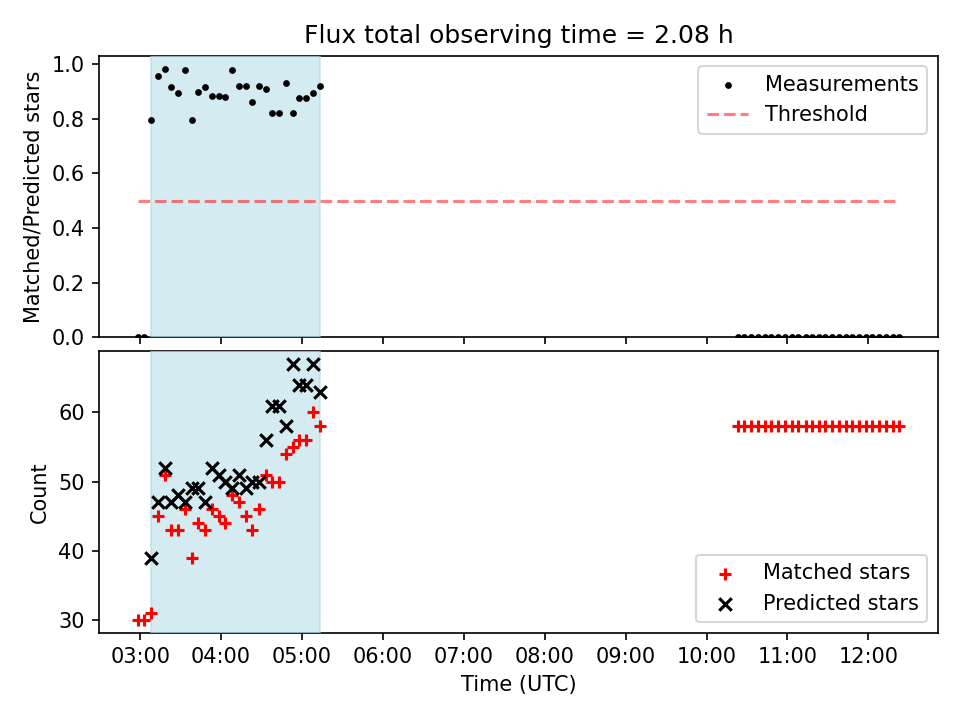 Flux total observing time = 2.08 h

Matched/Predicted stars

1.0
0.8
0.6
0.4
0.2
0.0

Measurements
Threshold

Count

60
50
40
30

Matched stars
Predicted stars

03:00 04:00 05:00 06:00 07:00 08:00 09:00 10:00 11:00 12:00

Time (UTC)